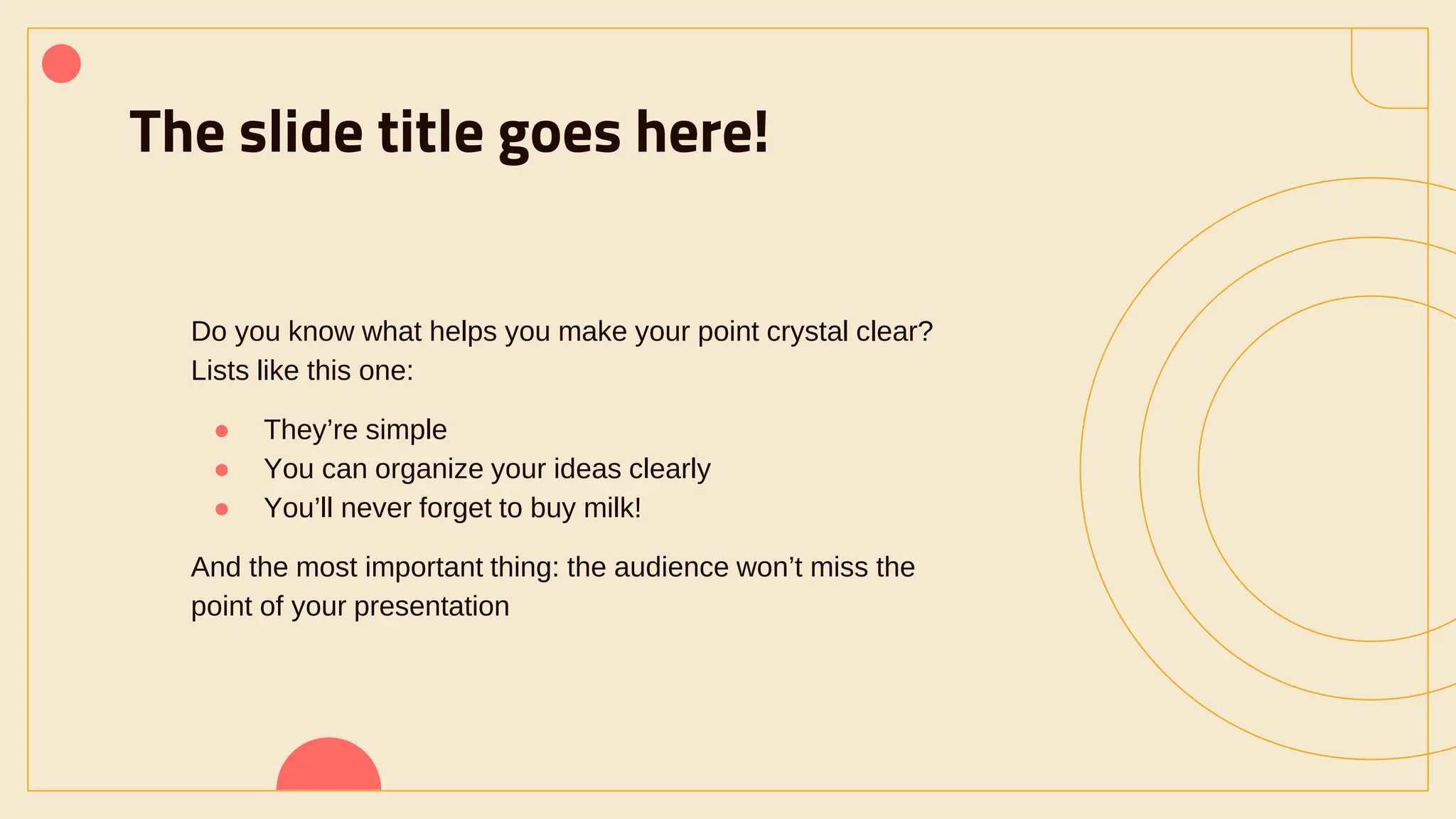 The slide title goes here!

Do you know what helps you make your point crystal clear? Lists like this one:

- They’re simple
- You can organize your ideas clearly
- You’ll never forget to buy milk!

And the most important thing: the audience won’t miss the point of your presentation